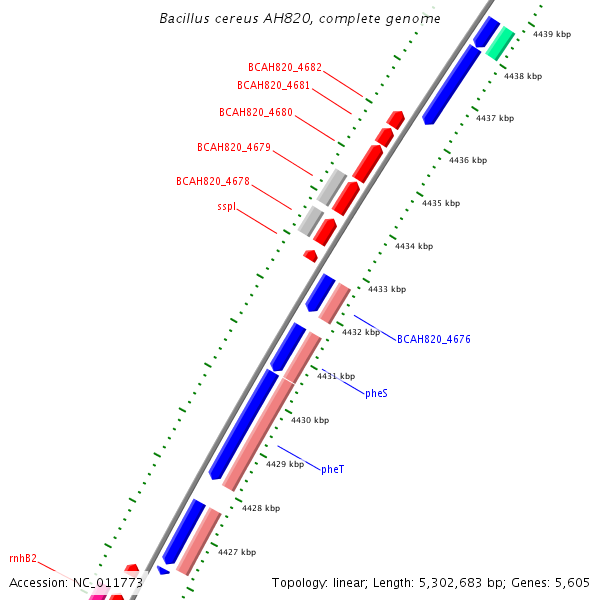 Bacillus cereus AH820, complete genome

BCAH820_4682
BCAH820_4681
BCAH820_4680
BCAH820_4679
BCAH820_4678
sspI

4439 kbp
4438 kbp
4437 kbp
4436 kbp
4435 kbp
4434 kbp
4433 kbp
4432 kbp
BCAH820_4676
4431 kbp
pheS
4430 kbp
4429 kbp
pheT
4428 kbp
4427 kbp

rnhB2

Accession: NC_011773
Topology: linear; Length: 5,302,683 bp; Genes: 5,605